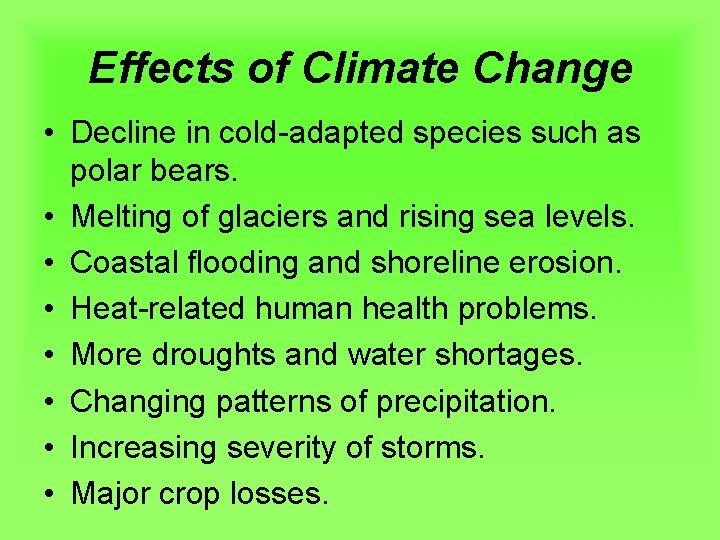 Effects of Climate Change

• Decline in cold-adapted species such as polar bears.
• Melting of glaciers and rising sea levels.
• Coastal flooding and shoreline erosion.
• Heat-related human health problems.
• More droughts and water shortages.
• Changing patterns of precipitation.
• Increasing severity of storms.
• Major crop losses.